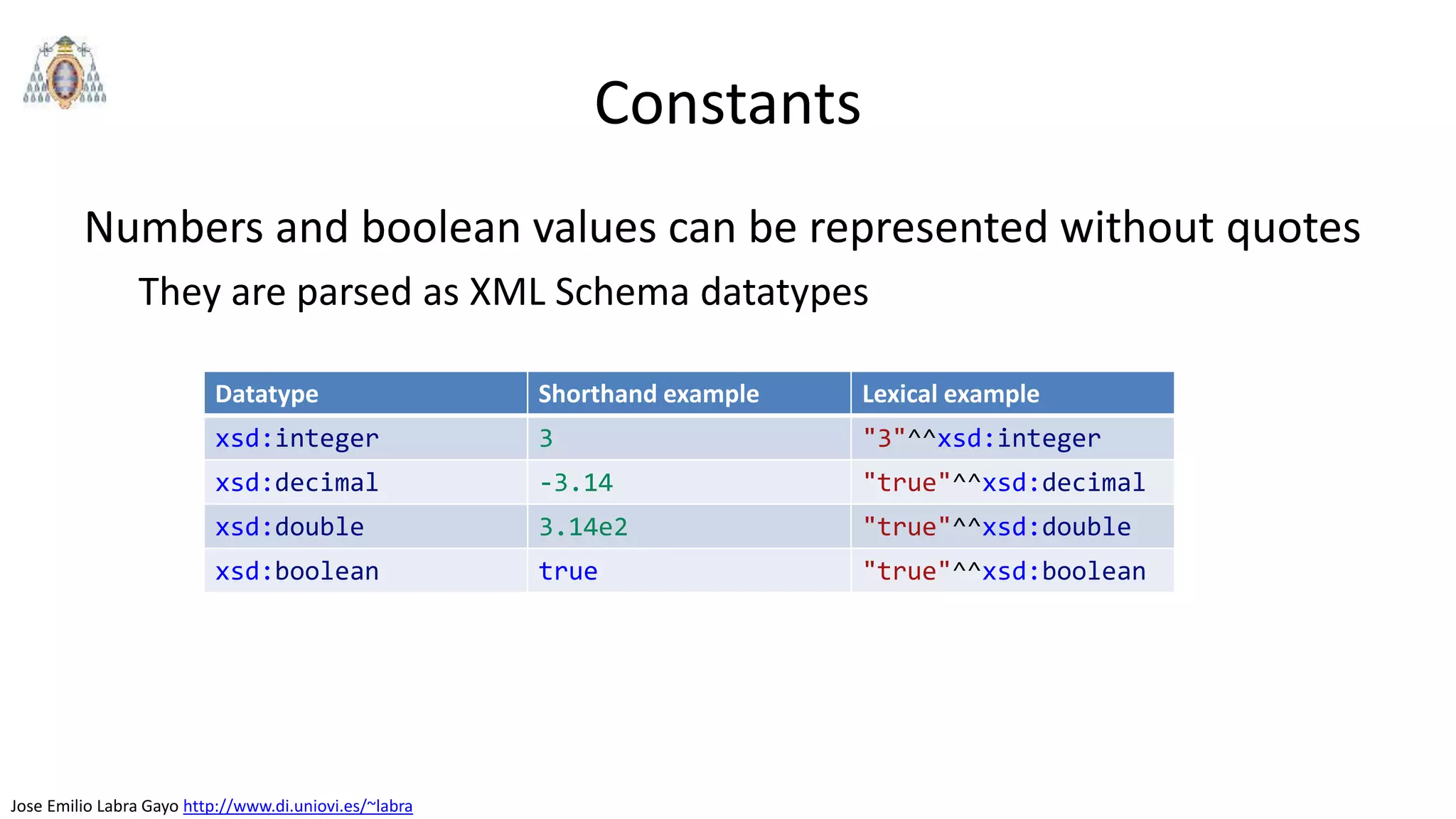 Constants

Numbers and boolean values can be represented without quotes

They are parsed as XML Schema datatypes

| Datatype | Shorthand example | Lexical example |
|---|---|---|
| xsd:integer | 3 | "3"^^xsd:integer |
| xsd:decimal | -3.14 | "true"^^xsd:decimal |
| xsd:double | 3.14e2 | "true"^^xsd:double |
| xsd:boolean | true | "true"^^xsd:boolean |

Jose Emilio Labra Gayo http://www.di.uniovi.es/~labra